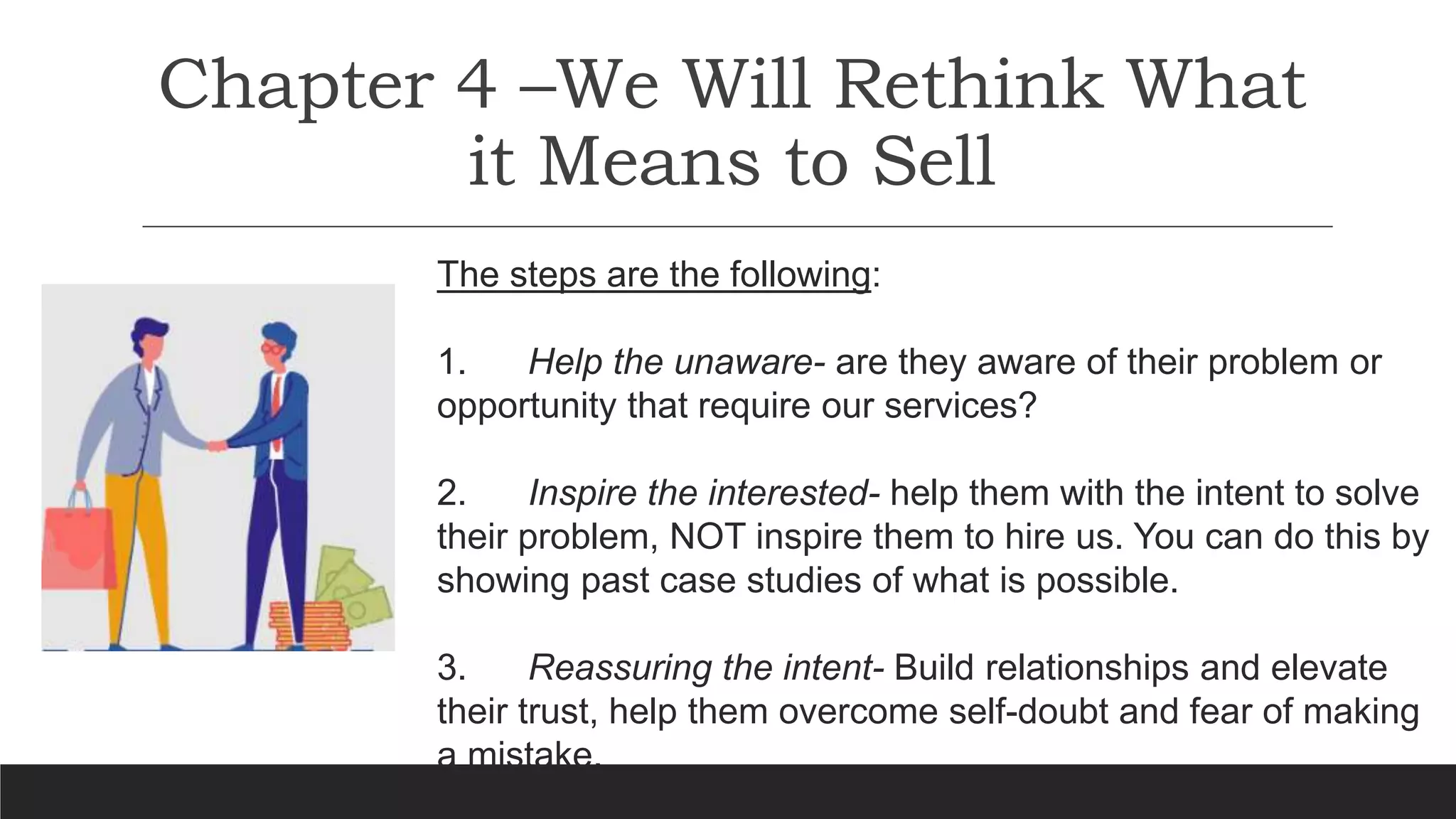 Chapter 4 –We Will Rethink What it Means to Sell

The steps are the following:

1. Help the unaware- are they aware of their problem or opportunity that require our services?

2. Inspire the interested- help them with the intent to solve their problem, NOT inspire them to hire us. You can do this by showing past case studies of what is possible.

3. Reassuring the intent- Build relationships and elevate their trust, help them overcome self-doubt and fear of making a mistake.